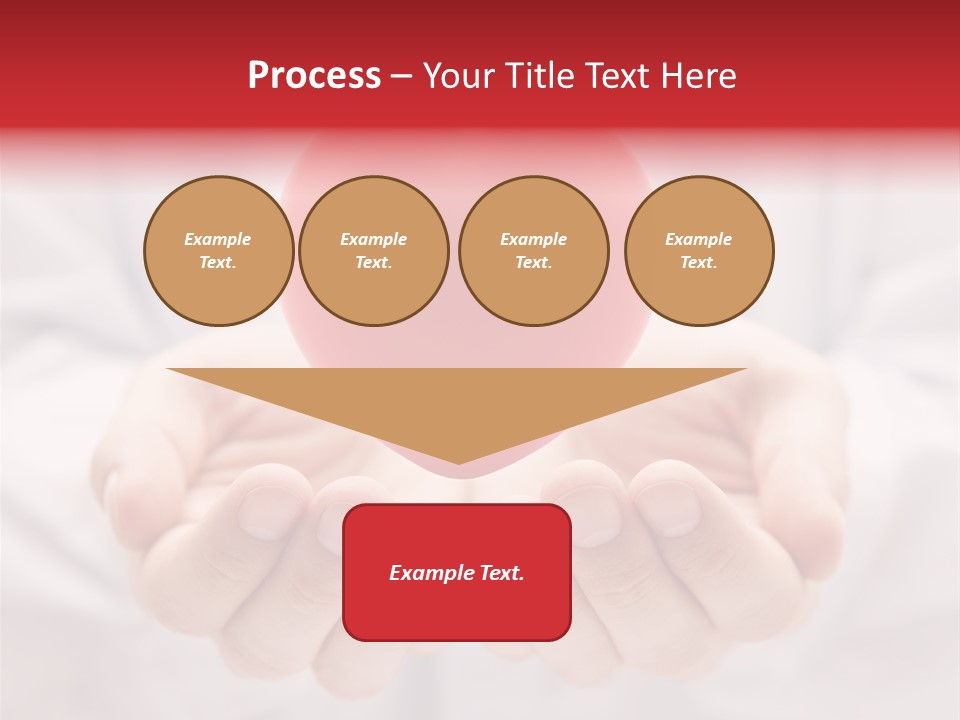 Process – Your Title Text Here

Example Text.

Example Text.

Example Text.

Example Text.

Example Text.